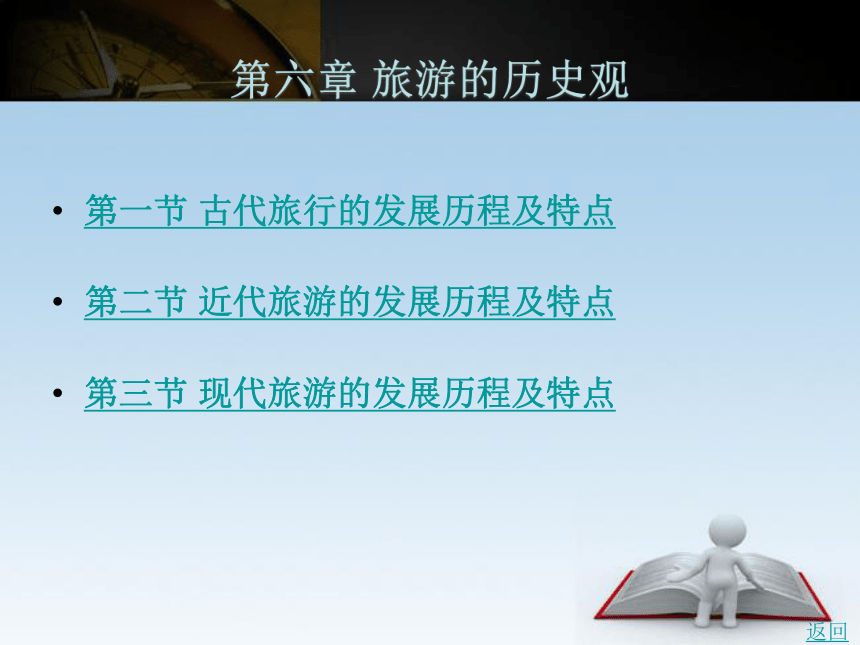 第六章 旅游的历史观

• 第一节 古代旅行的发展历程及特点

• 第二节 近代旅游的发展历程及特点

• 第三节 现代旅游的发展历程及特点

返回